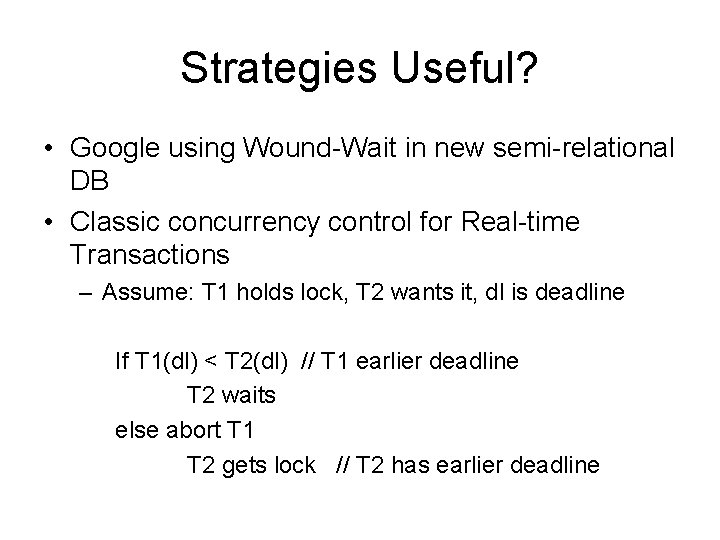 Strategies Useful?

• Google using Wound-Wait in new semi-relational DB

• Classic concurrency control for Real-time Transactions

– Assume: T1 holds lock, T2 wants it, dl is deadline

If T1(dl) < T2(dl) // T1 earlier deadline
T2 waits
else abort T1
T2 gets lock // T2 has earlier deadline